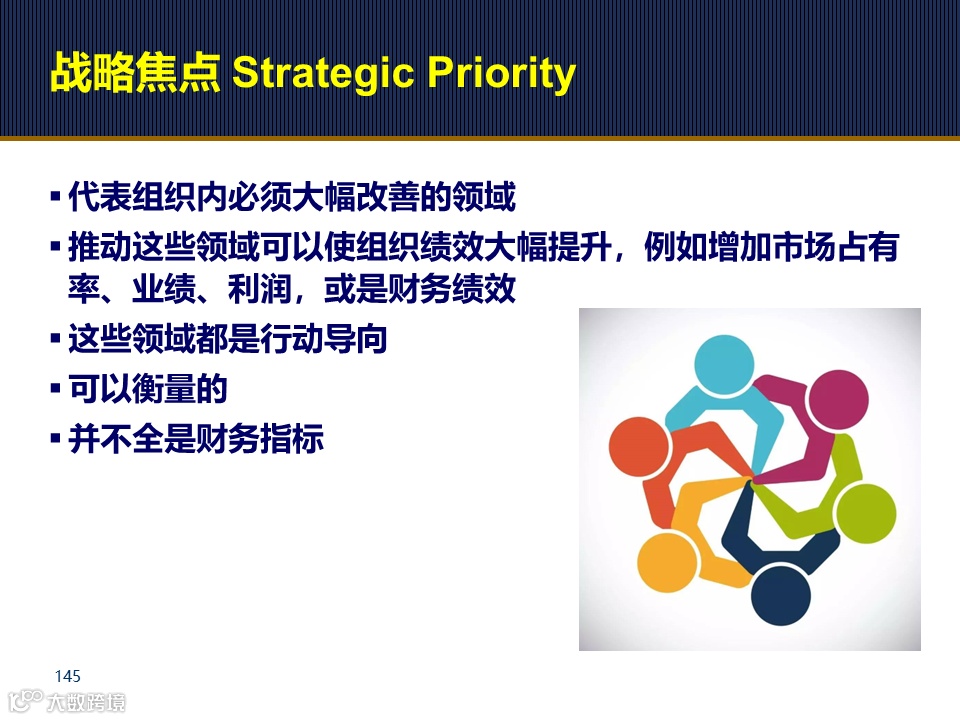 战略焦点 Strategic Priority

▪ 代表组织内必须大幅改善的领域
▪ 推动这些领域可以使组织绩效大幅提升，例如增加市场占有率、业绩、利润，或是财务绩效
▪ 这些领域都是行动导向
▪ 可以衡量的
▪ 并不全是财务指标

145

大数跨境